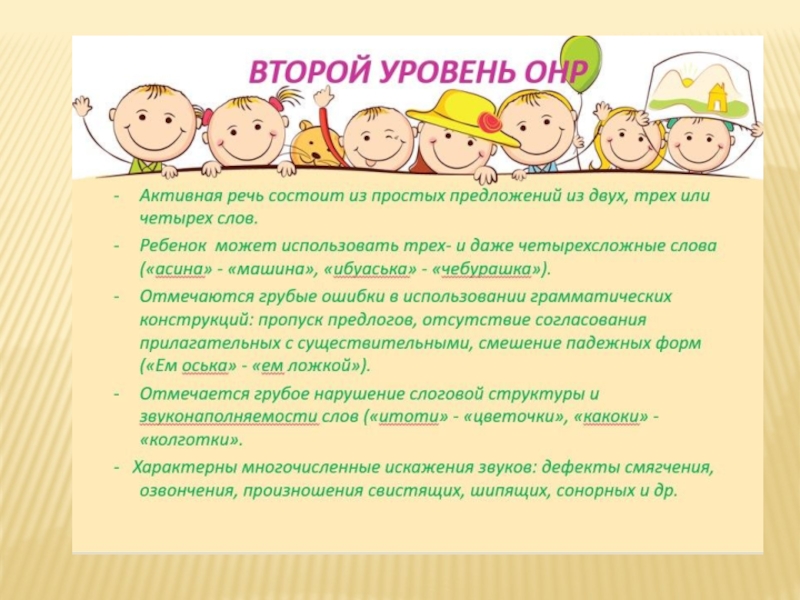 ВТОРОЙ УРОВЕНЬ ОНР

- Активная речь состоит из простых предложений из двух, трех или четырех слов.
- Ребенок может использовать трех- и даже четырехсложные слова («асина» - «машина», «ибуаська» - «чебурашка»).
- Отмечаются грубые ошибки в использовании грамматических конструкций: пропуск предлогов, отсутствие согласования прилагательных с существительными, смешение падежных форм («Ем оська» - «ем ложкой»).
- Отмечается грубое нарушение слоговой структуры и звуконаполняемости слов («итоти» - «цветочки», «какоки» - «колготки».
- Характерны многочисленные искажения звуков: дефекты смягчения, озвончения, произношения свистящих, шипящих, сонорных и др.